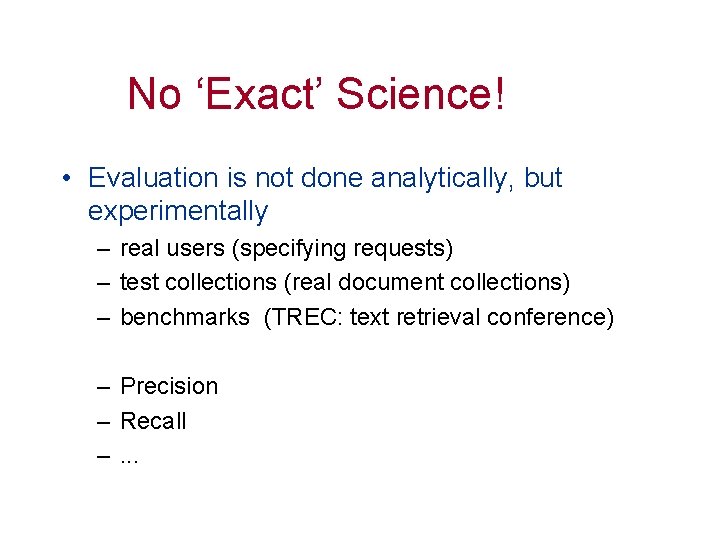 No ‘Exact’ Science!

• Evaluation is not done analytically, but experimentally

– real users (specifying requests)
– test collections (real document collections)
– benchmarks (TREC: text retrieval conference)

– Precision
– Recall
– ...